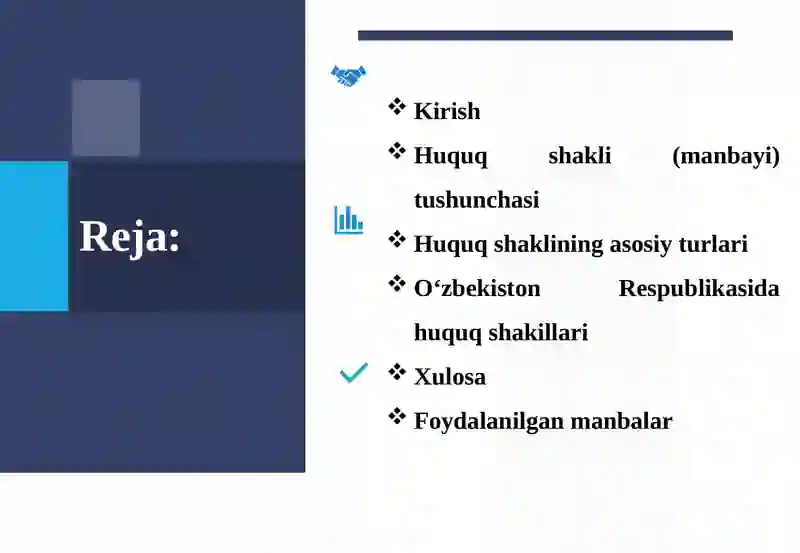 Reja:

❖ Kirish
❖ Huquq shakli (manbayi) tushunchasi
❖ Huquq shaklining asosiy turlari
❖ O‘zbekiston Respublikasida huquq shakillari
❖ Xulosa
❖ Foydalanilgan manbalar